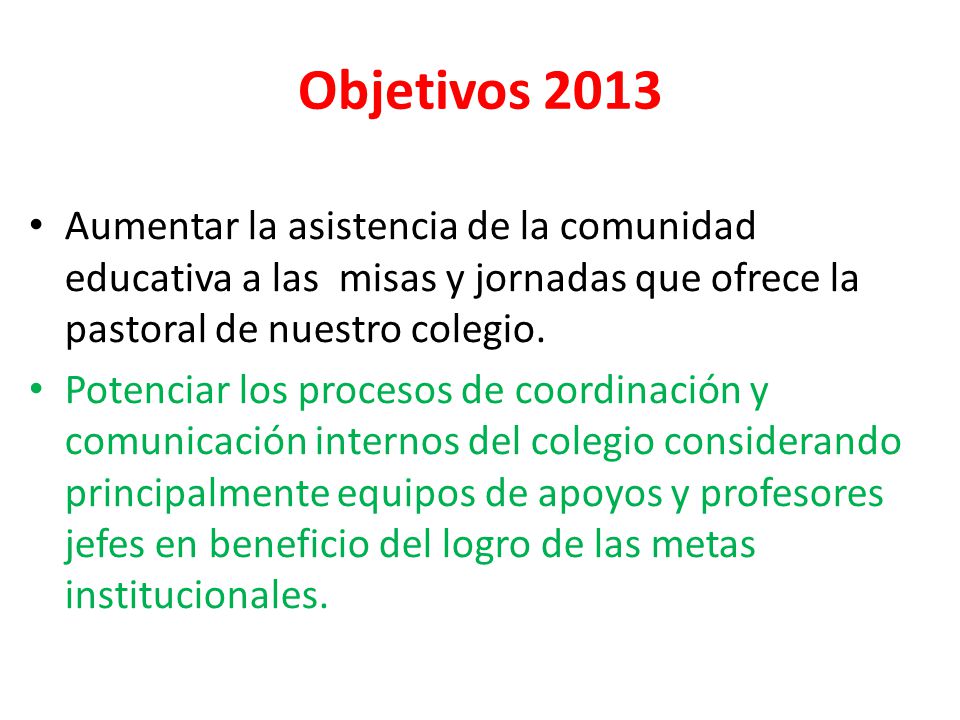 Objetivos 2013

• Aumentar la asistencia de la comunidad educativa a las misas y jornadas que ofrece la pastoral de nuestro colegio.

• Potenciar los procesos de coordinación y comunicación internos del colegio considerando principalmente equipos de apoyos y profesores jefes en beneficio del logro de las metas institucionales.